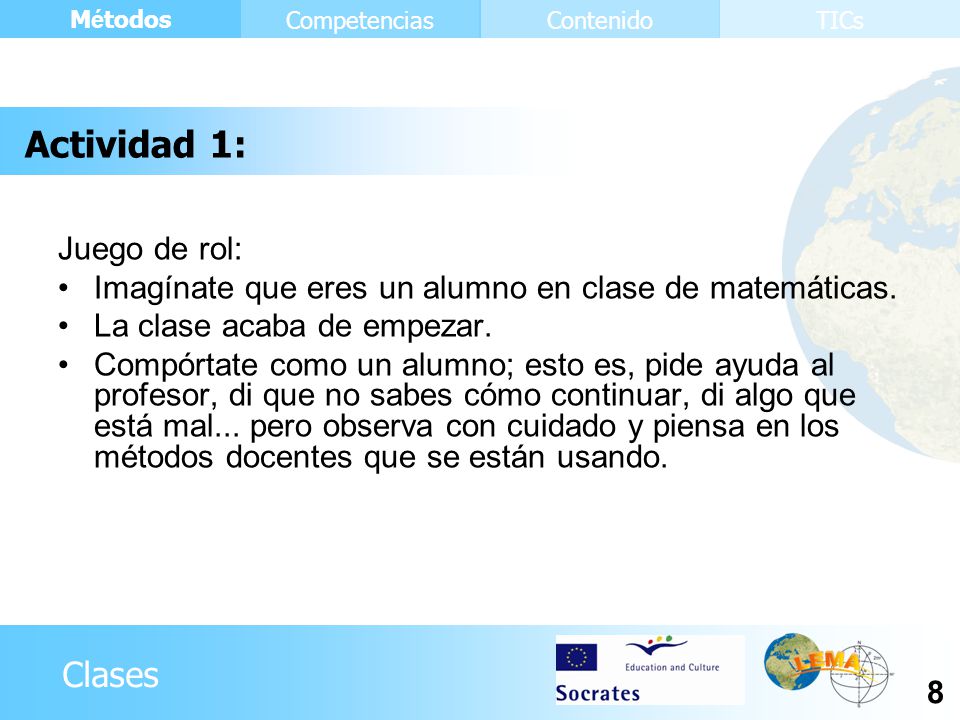 Métodos Competencias Contenido TICs

Actividad 1:

Juego de rol:

• Imagínate que eres un alumno en clase de matemáticas.
• La clase acaba de empezar.
• Compórtate como un alumno; esto es, pide ayuda al profesor, di que no sabes cómo continuar, di algo que está mal... pero observa con cuidado y piensa en los métodos docentes que se están usando.

Clases

Education and Culture
Socrates

LEMA

8